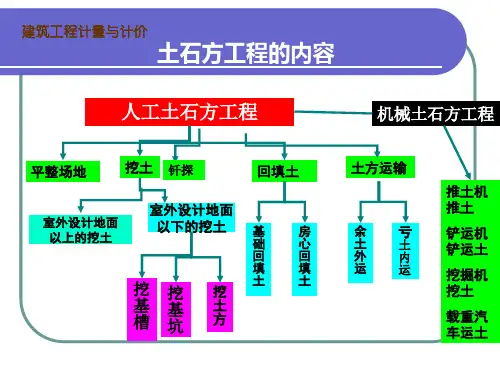 建筑工程计量与计价

土石方工程的内容

人工土石方工程

机械土石方工程

平整场地

挖土

钎探

回填土

土方运输

室外设计地面以上的挖土

室外设计地面以下的挖土

基础回填土

房心回填土

余土外运

亏土内运

挖基槽

挖基坑

挖土方

推土机推土

铲运机铲运土

挖掘机挖土

载重汽车运土